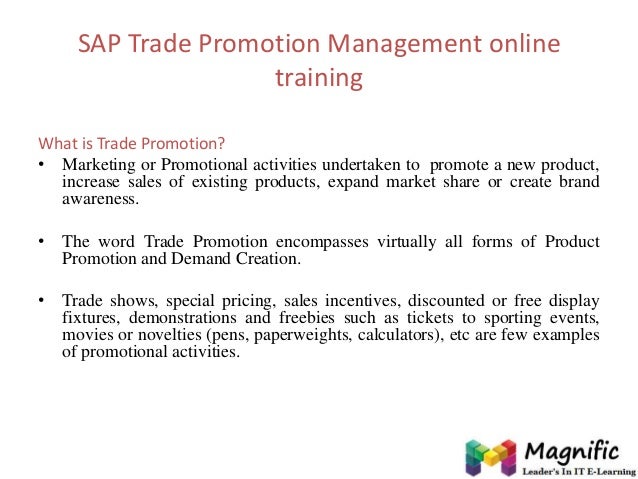 SAP Trade Promotion Management online training

What is Trade Promotion?

• Marketing or Promotional activities undertaken to promote a new product, increase sales of existing products, expand market share or create brand awareness.

• The word Trade Promotion encompasses virtually all forms of Product Promotion and Demand Creation.

• Trade shows, special pricing, sales incentives, discounted or free display fixtures, demonstrations and freebies such as tickets to sporting events, movies or novelties (pens, paperweights, calculators), etc are few examples of promotional activities.

Magnific
Leader's In IT E-Learning